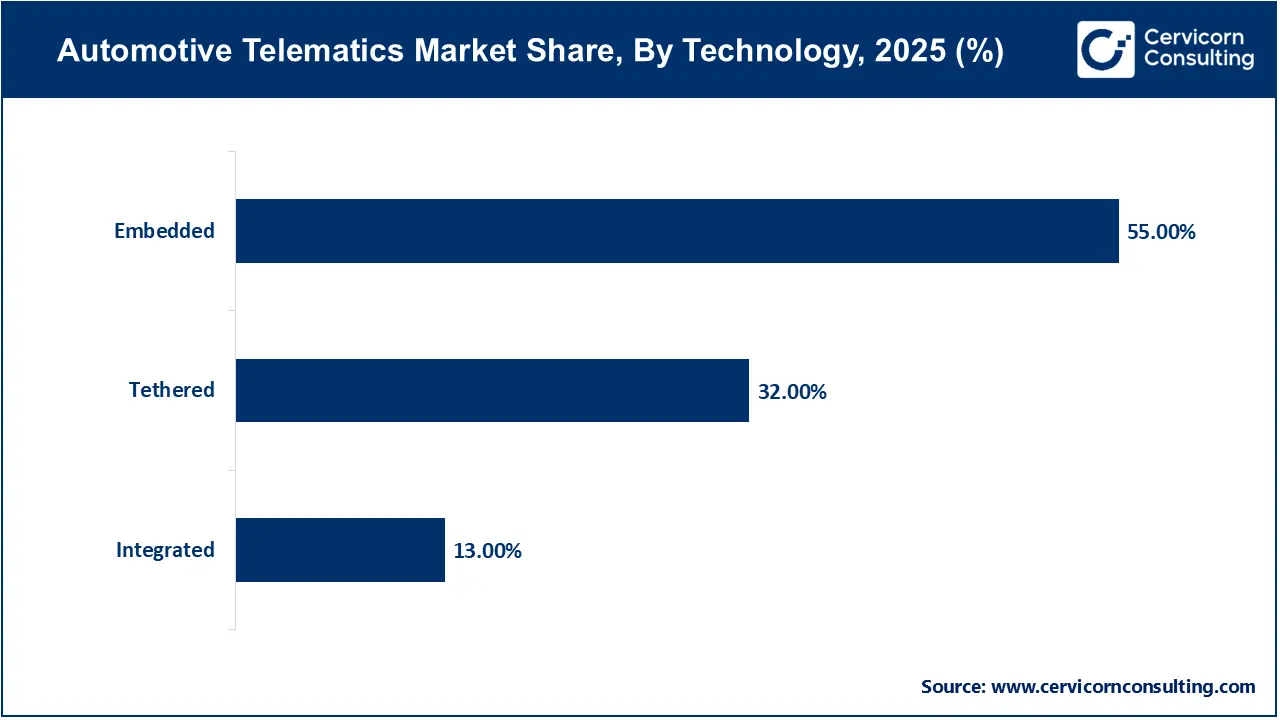 Automotive Telematics Market Share, By Technology, 2025 (%)

Cervicorn Consulting

Embedded 55.00%

Tethered 32.00%

Integrated 13.00%

Source: www.cervicornconsulting.com